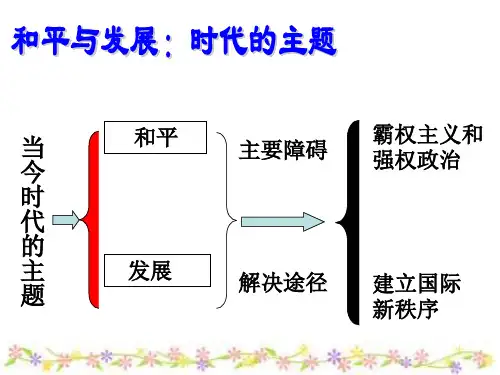 和平与发展：时代的主题

当今时代的主题

和平

发展

主要障碍

解决途径

霸权主义和强权政治

建立国际新秩序